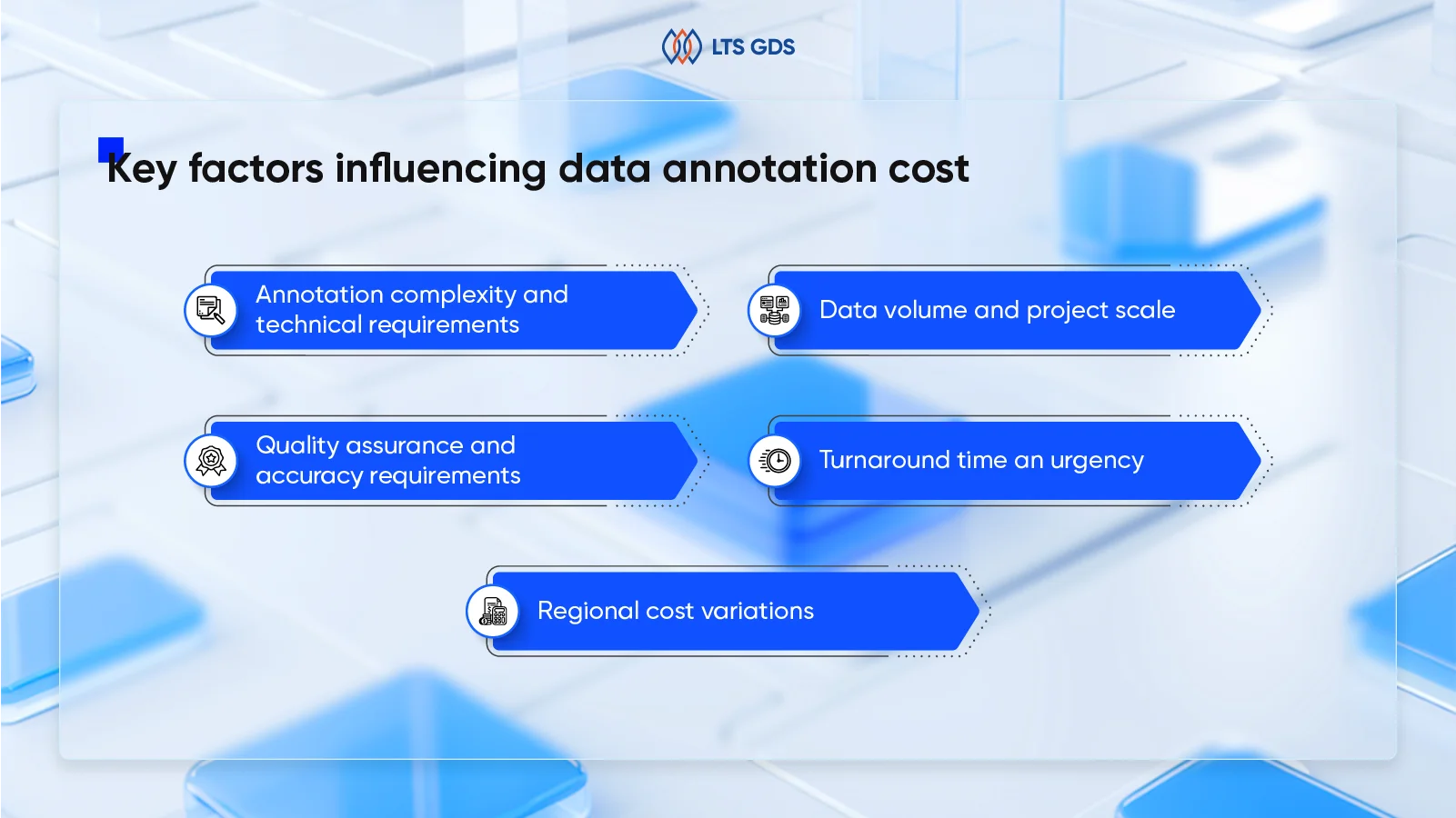 LTS GDS

Key factors influencing data annotation cost

Annotation complexity and technical requirements

Data volume and project scale

Quality assurance and accuracy requirements

Turnaround time an urgency

Regional cost variations